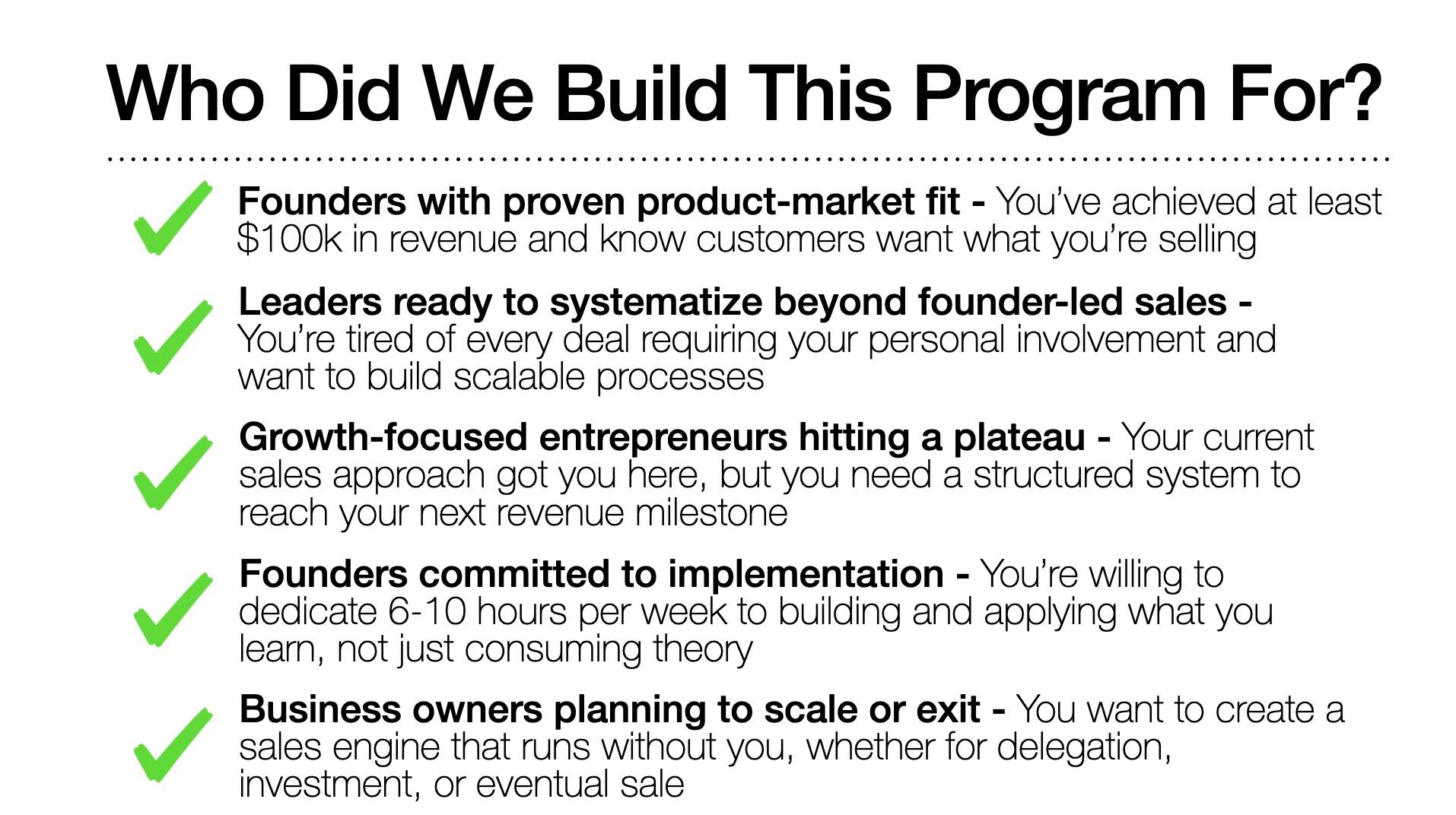 Who Did We Build This Program For?

Founders with proven product-market fit - You've achieved at least \$100k in revenue and know customers want what you're selling

Leaders ready to systematize beyond founder-led sales - You're tired of every deal requiring your personal involvement and want to build scalable processes

Growth-focused entrepreneurs hitting a plateau - Your current sales approach got you here, but you need a structured system to reach your next revenue milestone

Founders committed to implementation - You're willing to dedicate 6-10 hours per week to building and applying what you learn, not just consuming theory

Business owners planning to scale or exit - You want to create a sales engine that runs without you, whether for delegation, investment, or eventual sale